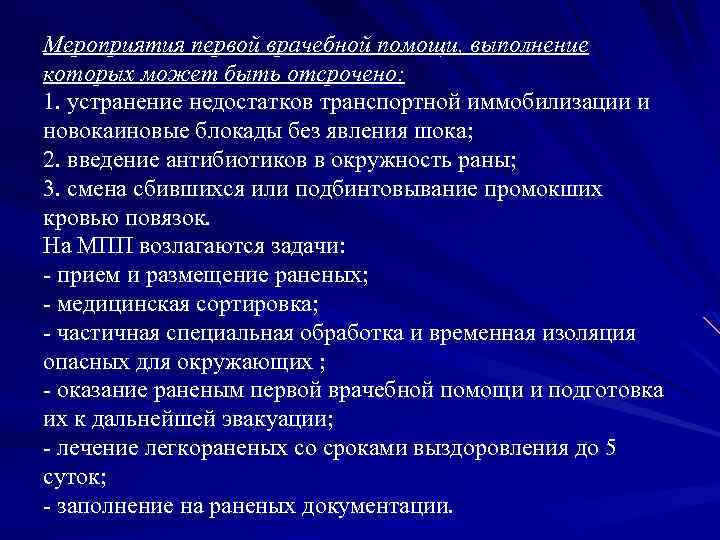 Мероприятия первой врачебной помощи, выполнение которых может быть отсрочено:
1. устранение недостатков транспортной иммобилизации и новокаиновые блокады без явления шока;
2. введение антибиотиков в окружность раны;
3. смена сбившихся или подбинтовывание промокших кровью повязок.
На МПП возлагаются задачи:
- прием и размещение раненых;
- медицинская сортировка;
- частичная специальная обработка и временная изоляция опасных для окружающих ;
- оказание раненым первой врачебной помощи и подготовка их к дальнейшей эвакуации;
- лечение легкораненых со сроками выздоровления до 5 суток;
- заполнение на раненых документации.